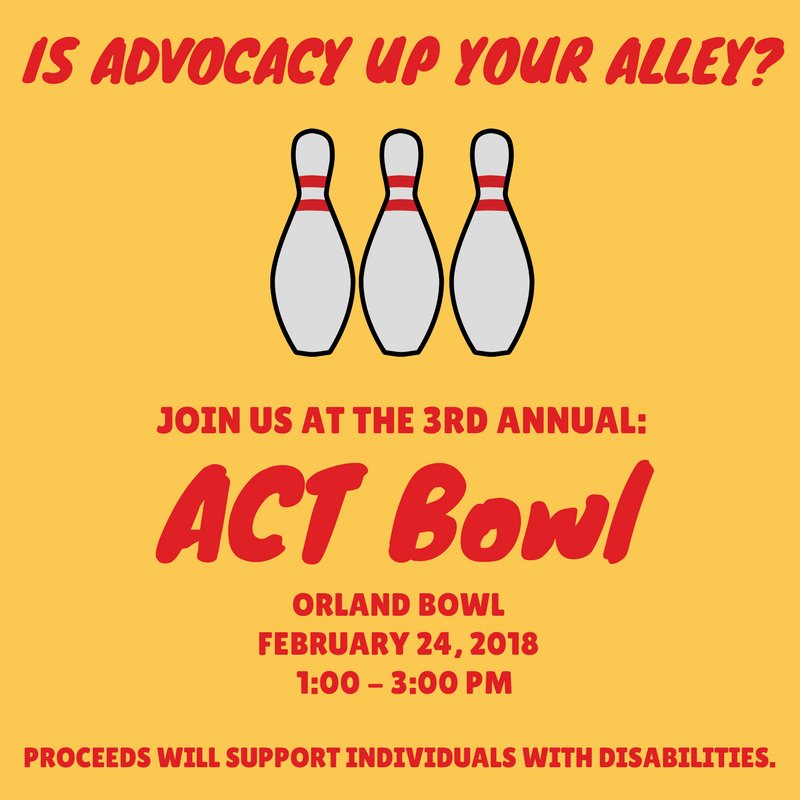 IS ADVOCACY UP YOUR ALLEY?

JOIN US AT THE 3RD ANNUAL:

ACT Bowl

ORLAND BOWL
FEBRUARY 24, 2018
1:00 – 3:00 PM

PROCEEDS WILL SUPPORT INDIVIDUALS WITH DISABILITIES.